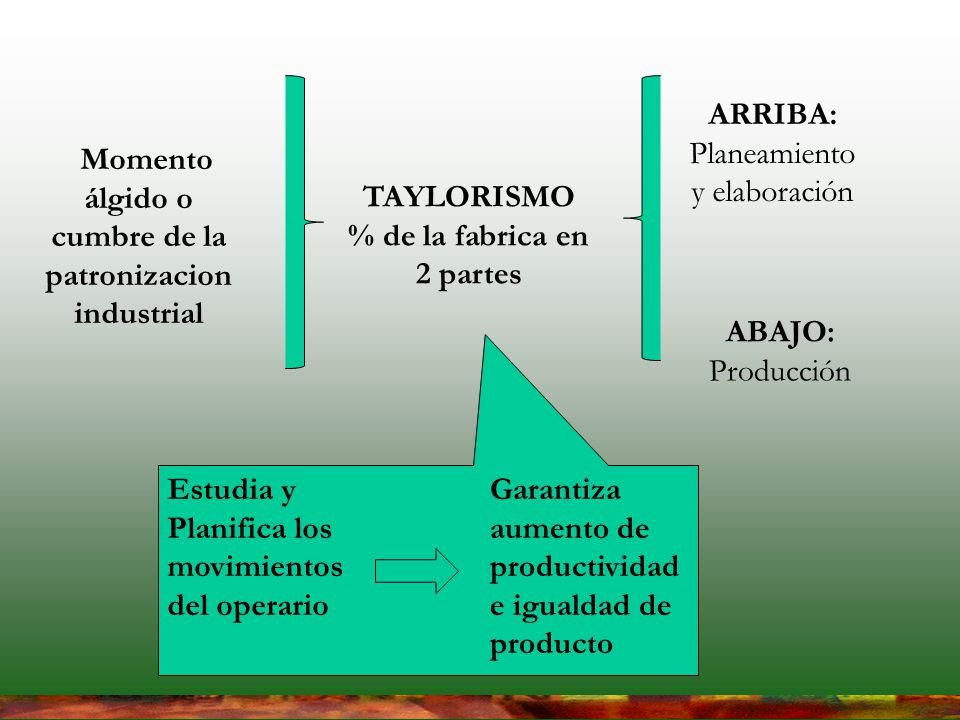 Momento álgido o cumbre de la patronizacion industrial

TAYLORISMO
% de la fabrica en 2 partes

ARRIBA:
Planeamiento y elaboración

ABAJO:
Producción

Estudia y Planifica los movimientos del operario

Garantiza aumento de productividad e igualdad de producto